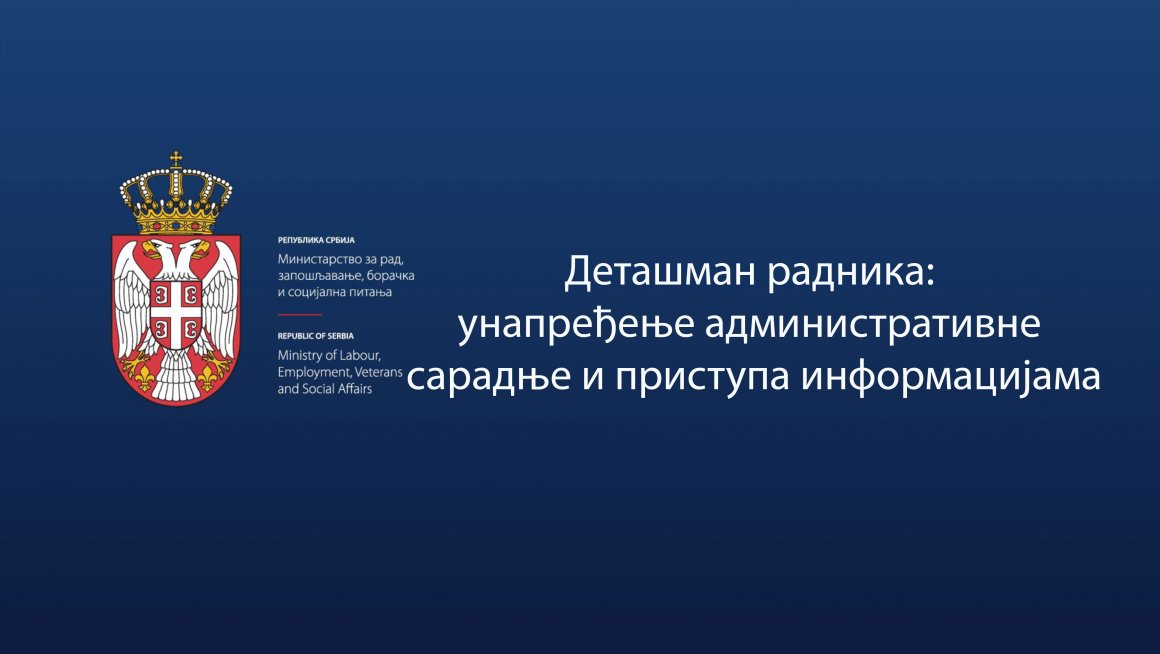 РЕПУБЛИКА СРБИЈА
Министарство за рад, запошљавање, борачка и социјална питања

REPUBLIC OF SERBIA
Ministry of Labour, Employment, Veterans and Social Affairs

Деташман радника: унапређење административне сарадње и приступа информацијама